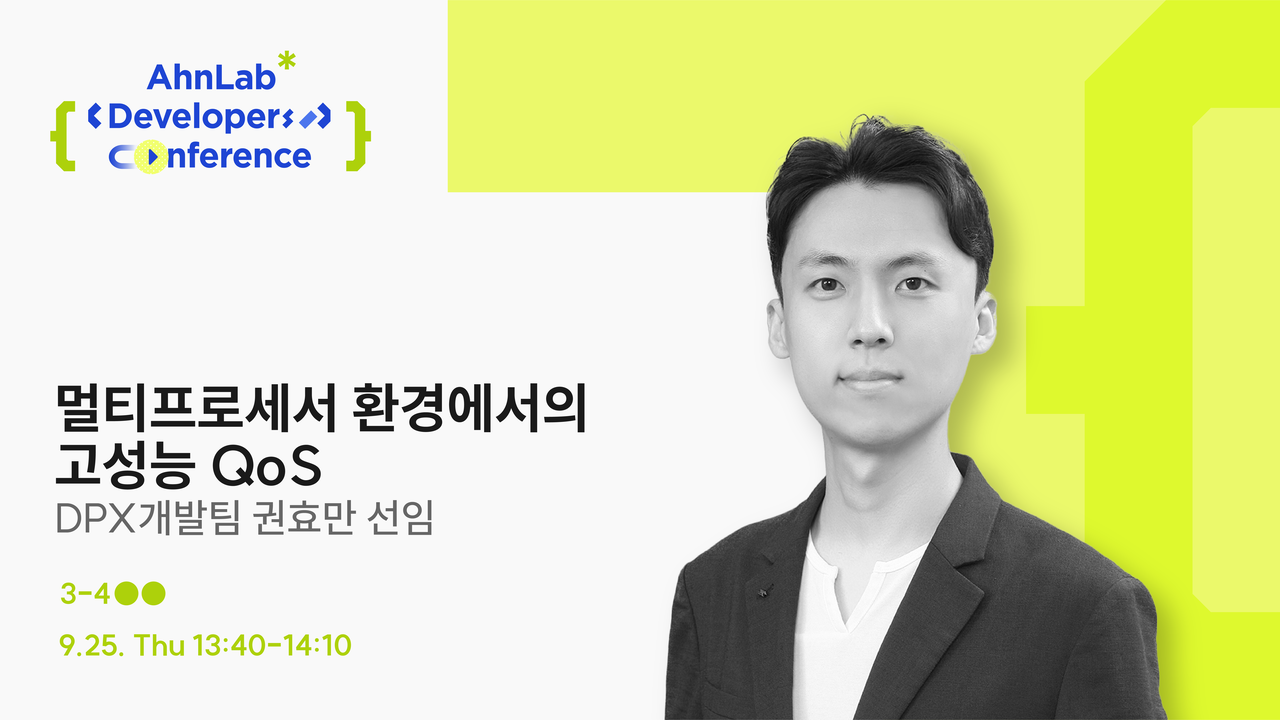 AhnLab
Developers
Conference

멀티프로세서 환경에서의 고성능 QoS
DPX개발팀 권효만 선임

3-4

9.25. Thu 13:40-14:10